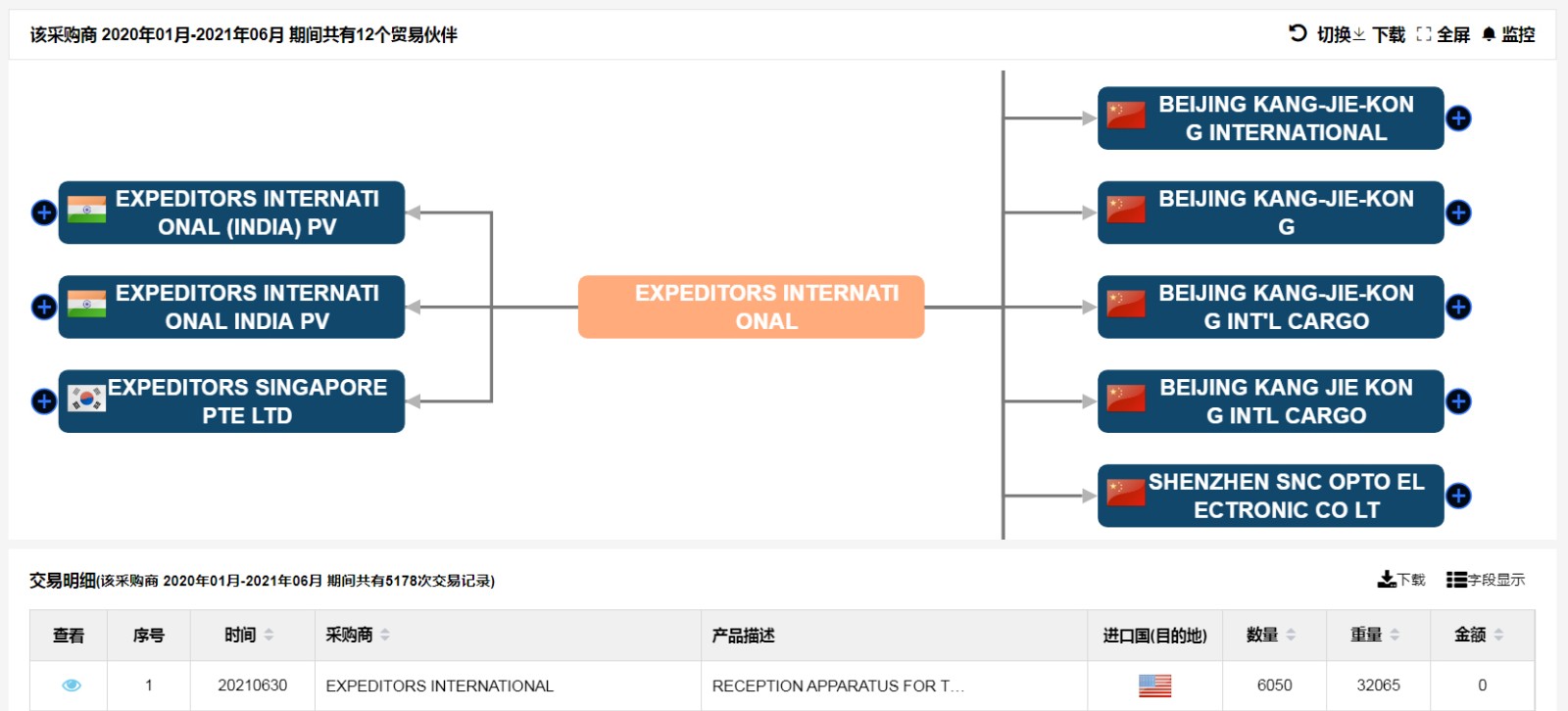 该采购商 2020年01月-2021年06月 期间共有12个贸易伙伴

切换 下载 全屏 监控

EXPEDITORS INTERNATIONAL (INDIA) PV

EXPEDITORS INTERNATIONAL INDIA PV

EXPEDITORS SINGAPORE PTE LTD

EXPEDITORS INTERNATIONAL

BEIJING KANG-JIE-KONG INTERNATIONAL

BEIJING KANG-JIE-KONG

BEIJING KANG-JIE-KONG INT'L CARGO

BEIJING KANG JIE KONG INTL CARGO

SHENZHEN SNC OPTO ELECTRONIC CO LT

交易明细(该采购商 2020年01月-2021年06月 期间共有5178次交易记录)

下载 字段显示

| 查看 | 序号 | 时间 | 采购商 | 产品描述 | 进口国(目的地) | 数量 | 重量 | 金额 |
|---|---|---|---|---|---|---|---|---|
|  | 1 | 20210630 | EXPEDITORS INTERNATIONAL | RECEPTION APPARATUS FOR T... |  | 6050 | 32065 | 0 |